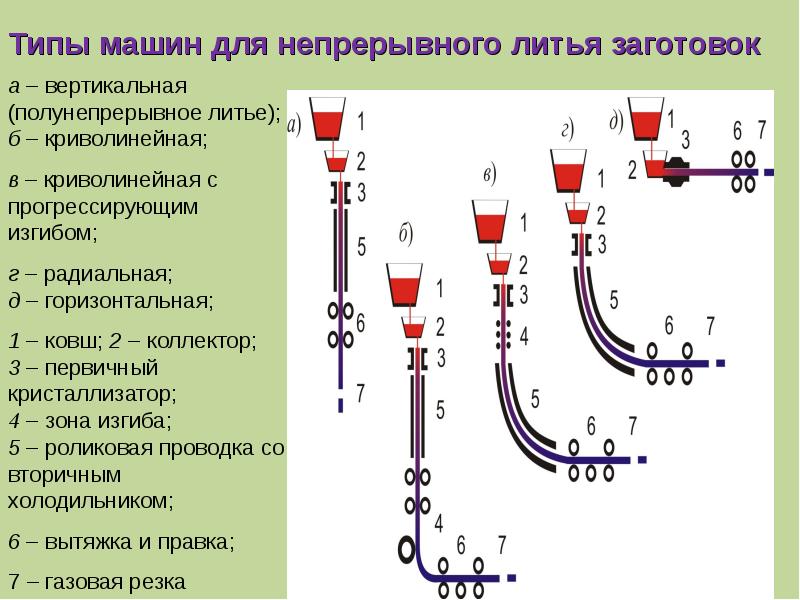 Типы машин для непрерывного литья заготовок

а – вертикальная (полунепрерывное литье);
б – криволинейная;

в – криволинейная с прогрессирующим изгибом;

г – радиальная;
д – горизонтальная;

1 – ковш; 2 – коллектор;
3 – первичный кристаллизатор;
4 – зона изгиба;
5 – роликовая проводка со вторичным холодильником;

6 – вытяжка и правка;

7 – газовая резка

а) 1 2 3 5 6 7

б) 1 2 3 5 4 6 7

в) 1 2 3 4 5 6 7

г) 1 2 3 5 6 7

д) 1 2 3 6 7